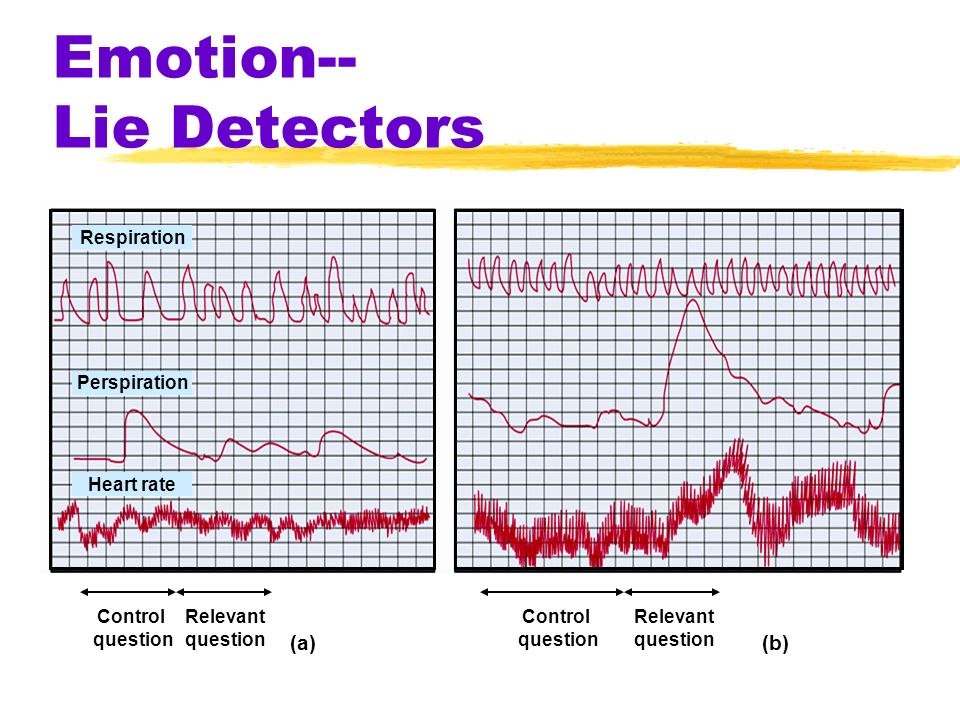 Emotion--
Lie Detectors

Respiration

Perspiration

Heart rate

Control question

Relevant question

(a)

Control question

Relevant question

(b)